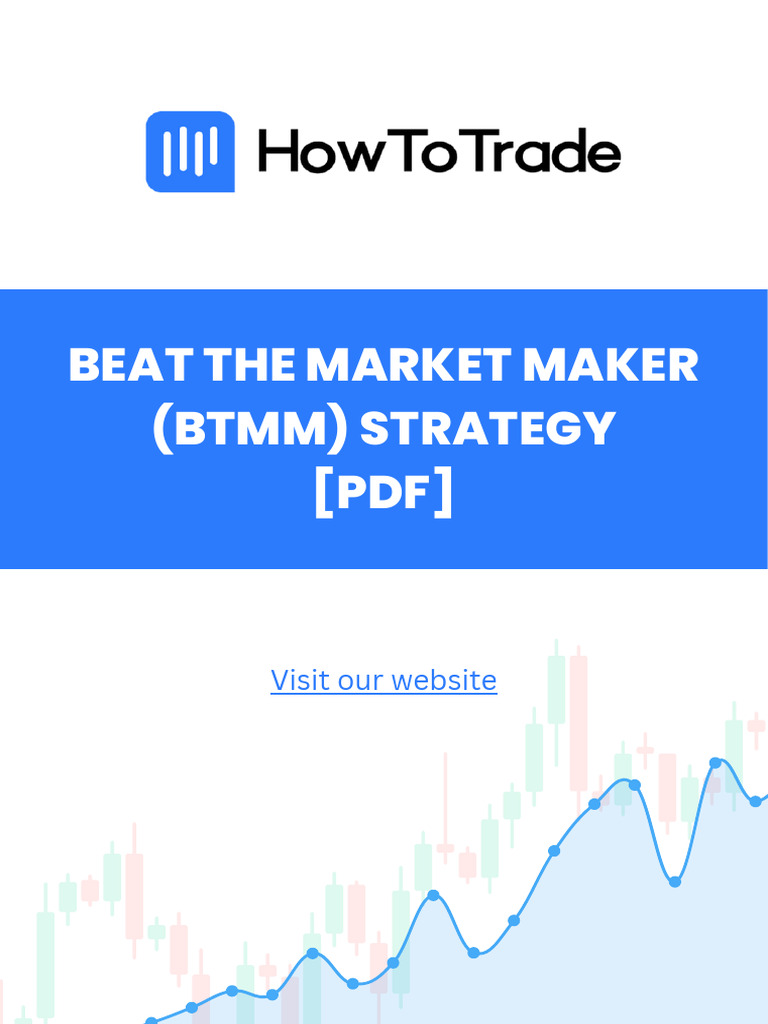 HowToTrade

BEAT THE MARKET MAKER (BTMM) STRATEGY [PDF]

Visit our website